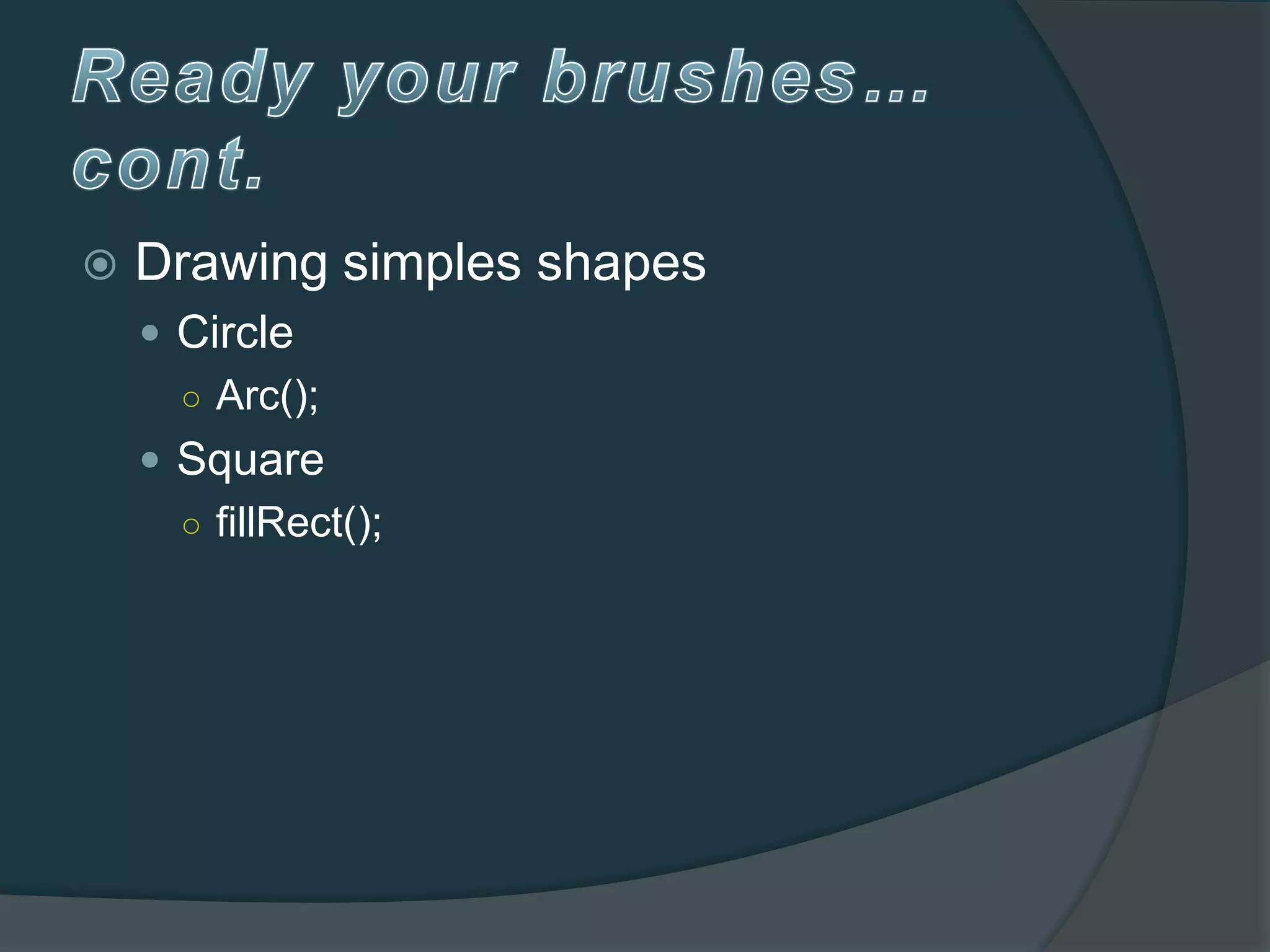 Ready your brushes… cont.

Drawing simples shapes

Circle

Arc();

Square

fillRect();